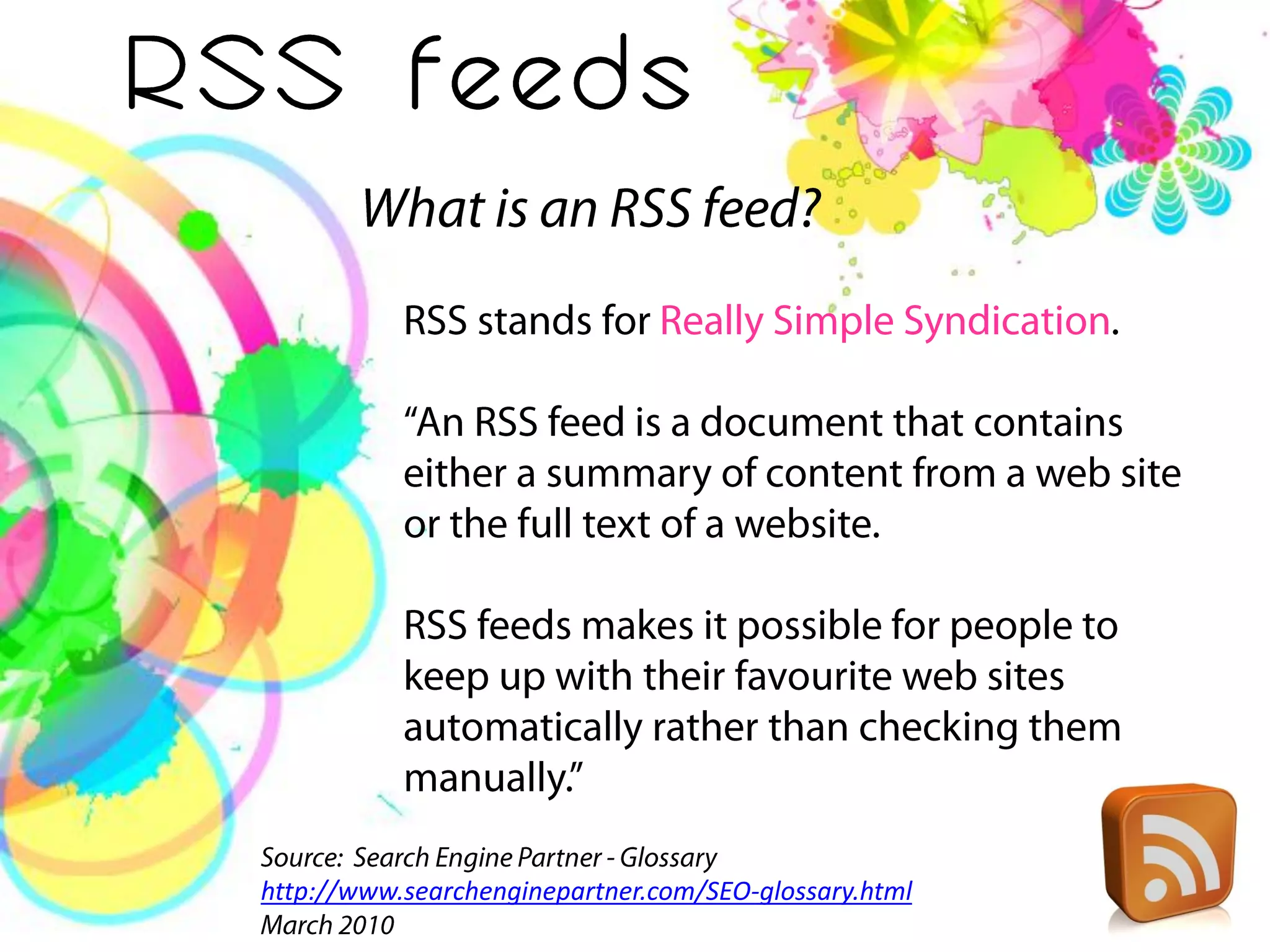 RSS feeds

What is an RSS feed?

RSS stands for Really Simple Syndication.

“An RSS feed is a document that contains either a summary of content from a web site or the full text of a website.

RSS feeds makes it possible for people to keep up with their favourite web sites automatically rather than checking them manually.”

Source: Search Engine Partner - Glossary
http://www.searchenginepartner.com/SEO-glossary.html
March 2010